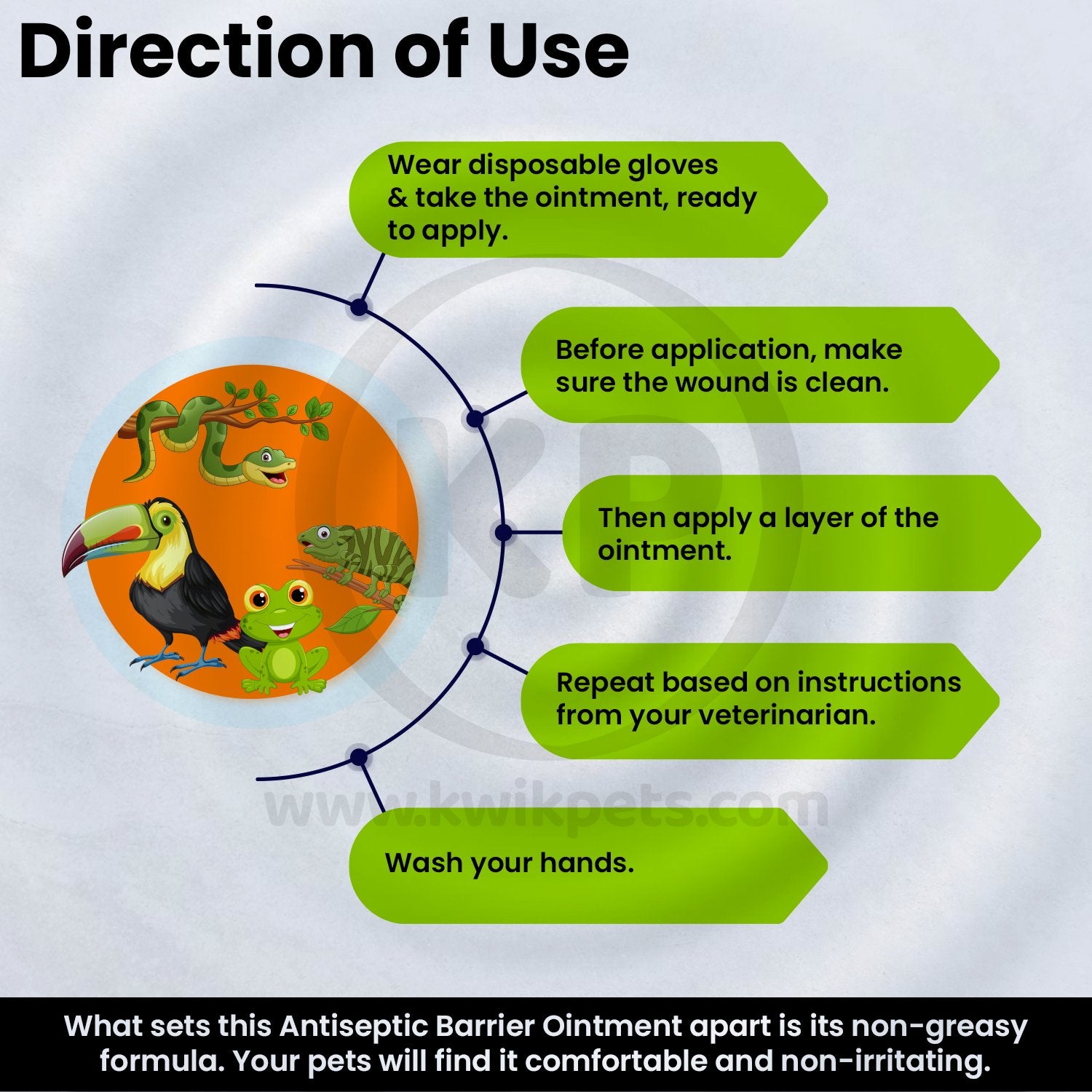 Direction of Use

Wear disposable gloves & take the ointment, ready to apply.

Before application, make sure the wound is clean.

Then apply a layer of the ointment.

Repeat based on instructions from your veterinarian.

Wash your hands.

KP

www.kwikpets.com

What sets this Antiseptic Barrier Ointment apart is its non-greasy formula. Your pets will find it comfortable and non-irritating.